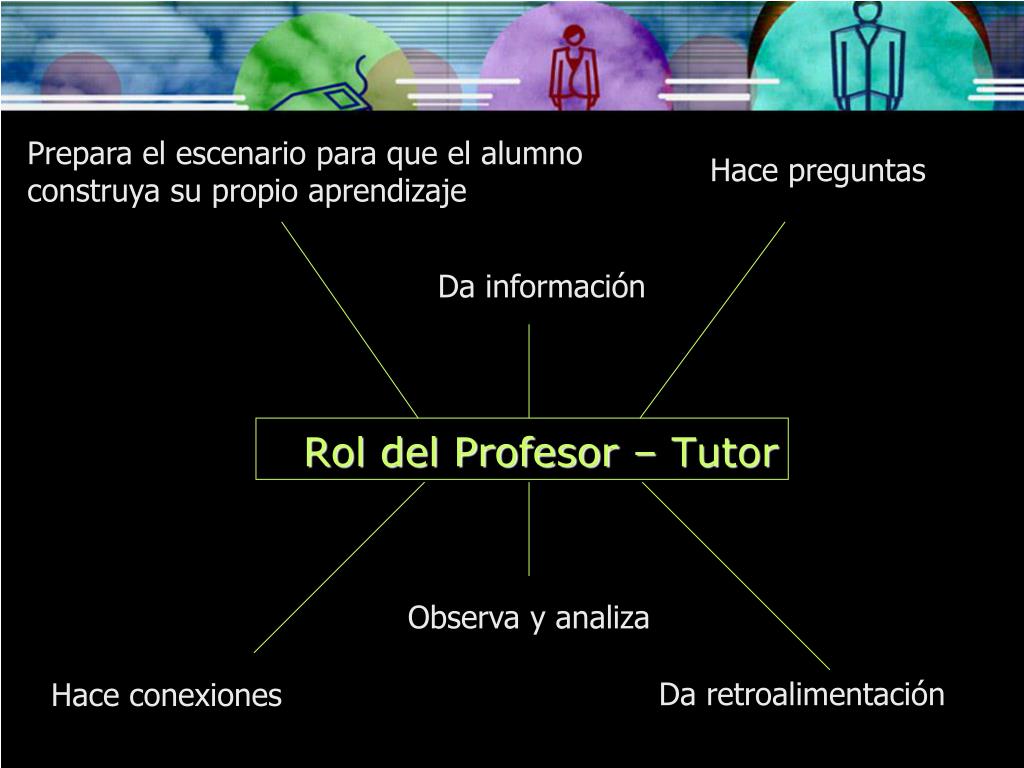 Prepara el escenario para que el alumno construya su propio aprendizaje

Hace preguntas

Da información

Rol del Profesor – Tutor

Observa y analiza

Hace conexiones

Da retroalimentación